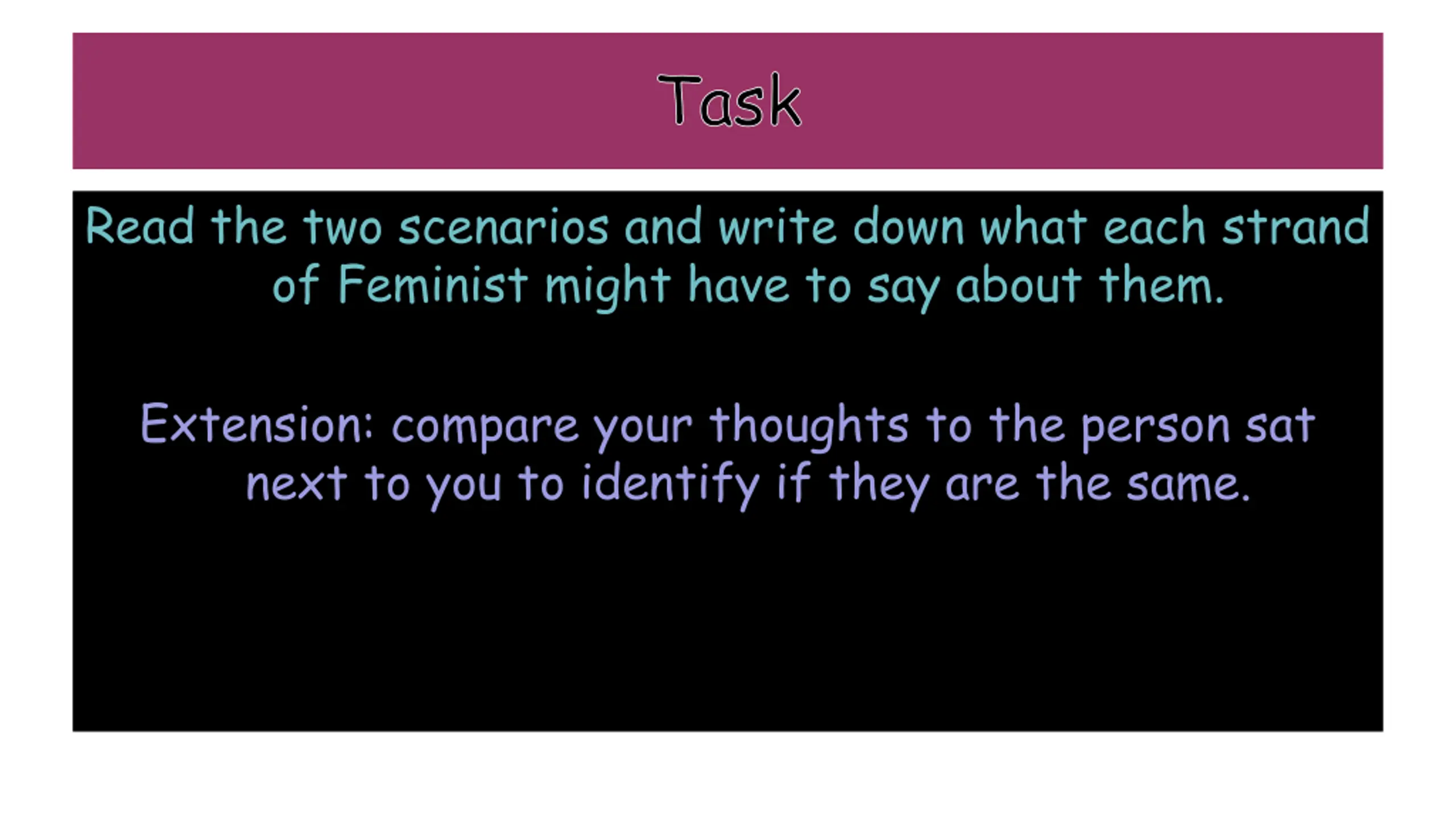 Task

Read the two scenarios and write down what each strand of Feminist might have to say about them.

Extension: compare your thoughts to the person sat next to you to identify if they are the same.